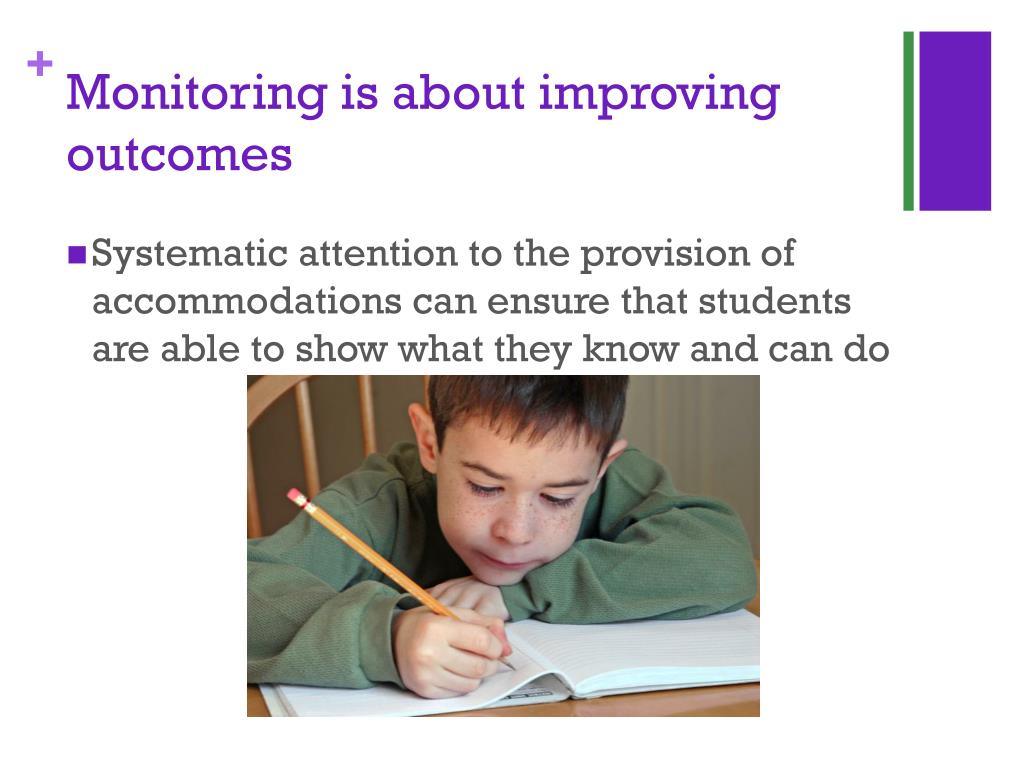 + Monitoring is about improving outcomes

■ Systematic attention to the provision of accommodations can ensure that students are able to show what they know and can do